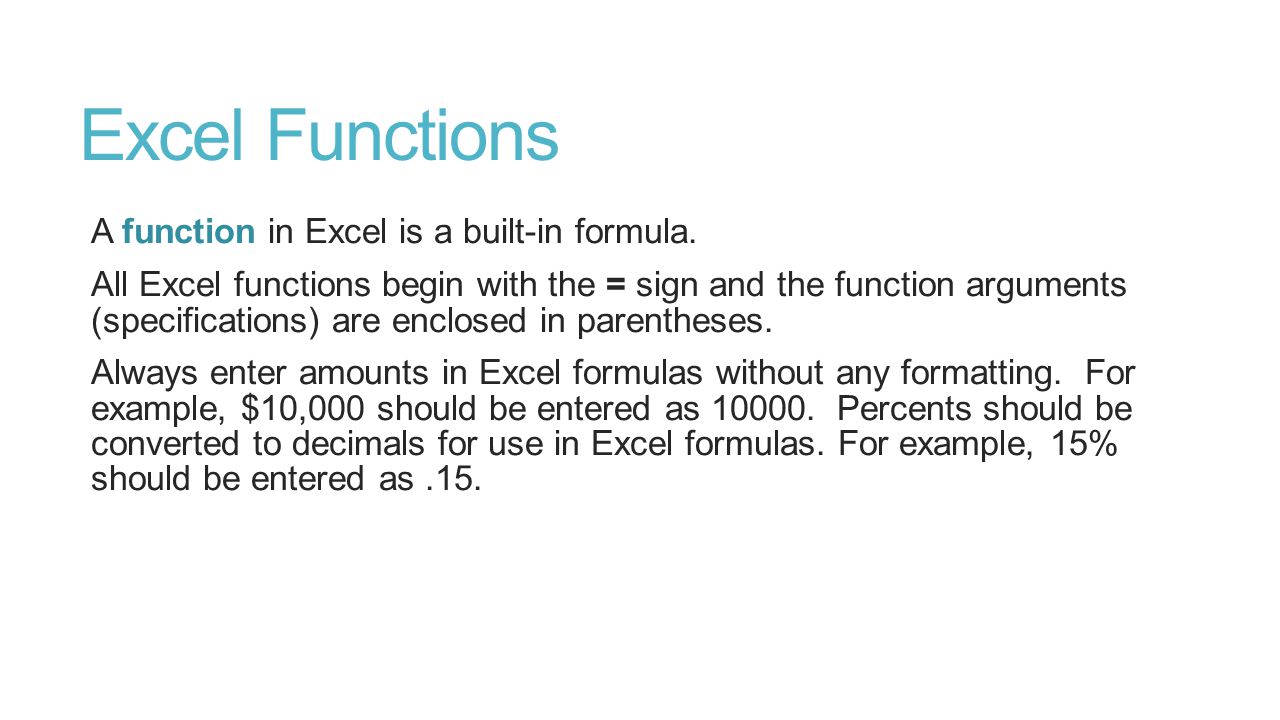 Excel Functions

A function in Excel is a built-in formula.

All Excel functions begin with the = sign and the function arguments (specifications) are enclosed in parentheses.

Always enter amounts in Excel formulas without any formatting. For example, \$10,000 should be entered as 10000. Percents should be converted to decimals for use in Excel formulas. For example, 15% should be entered as .15.